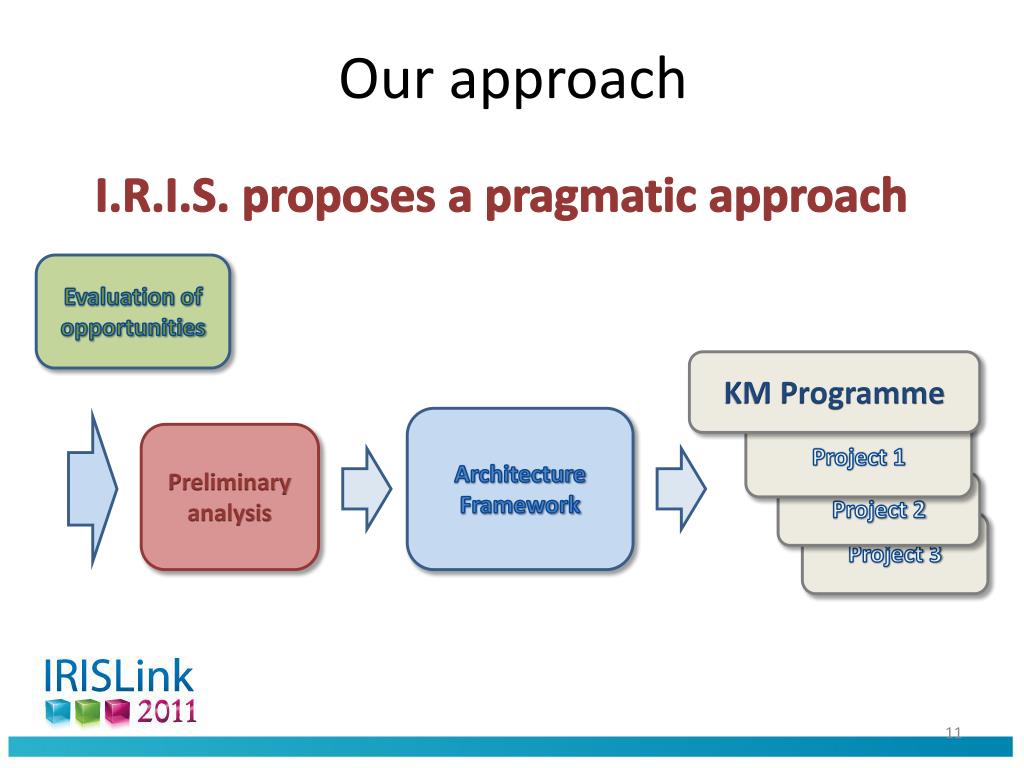 Our approach

I.R.I.S. proposes a pragmatic approach

Evaluation of opportunities

Preliminary analysis

Architecture Framework

KM Programme

Project 1

Project 2

Project 3

IRISLink 2011

11